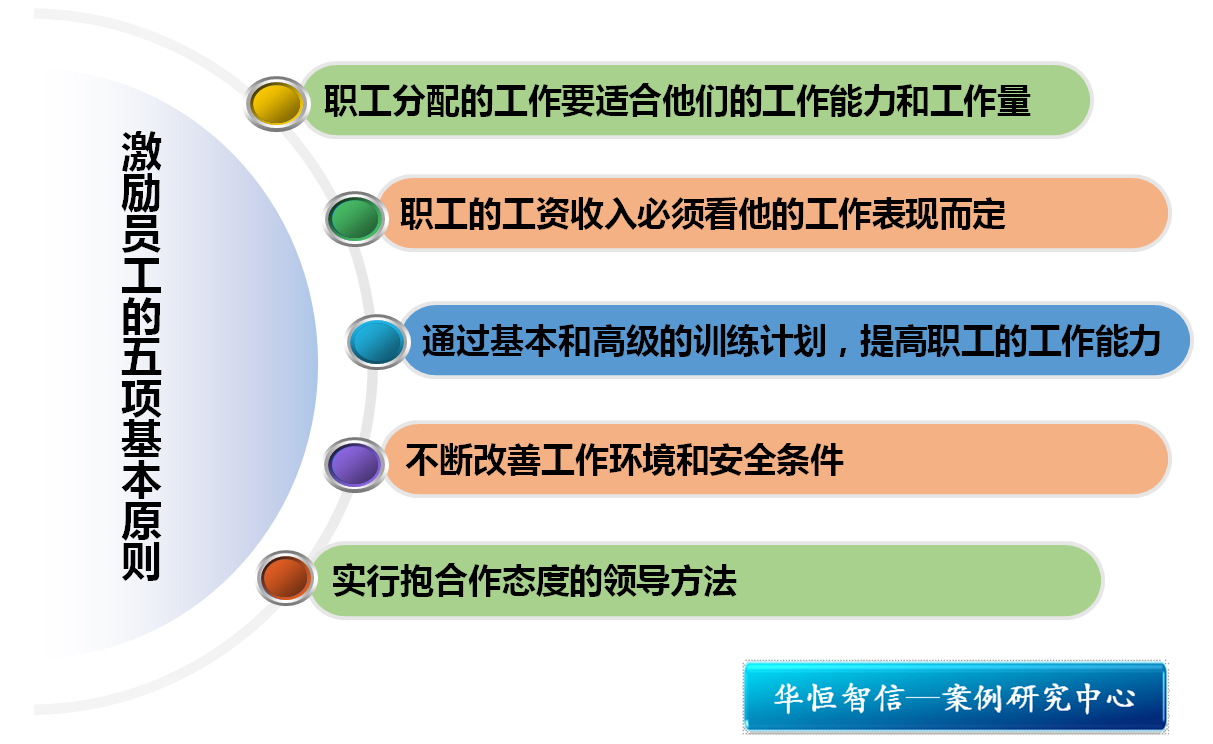 激励员工的五项基本原则

职工分配的工作要适合他们的工作能力和工作量

职工的工资收入必须看他的工作表现而定

通过基本和高级的训练计划，提高职工的工作能力

不断改善工作环境和安全条件

实行抱合作态度的领导方法

华恒智信—案例研究中心